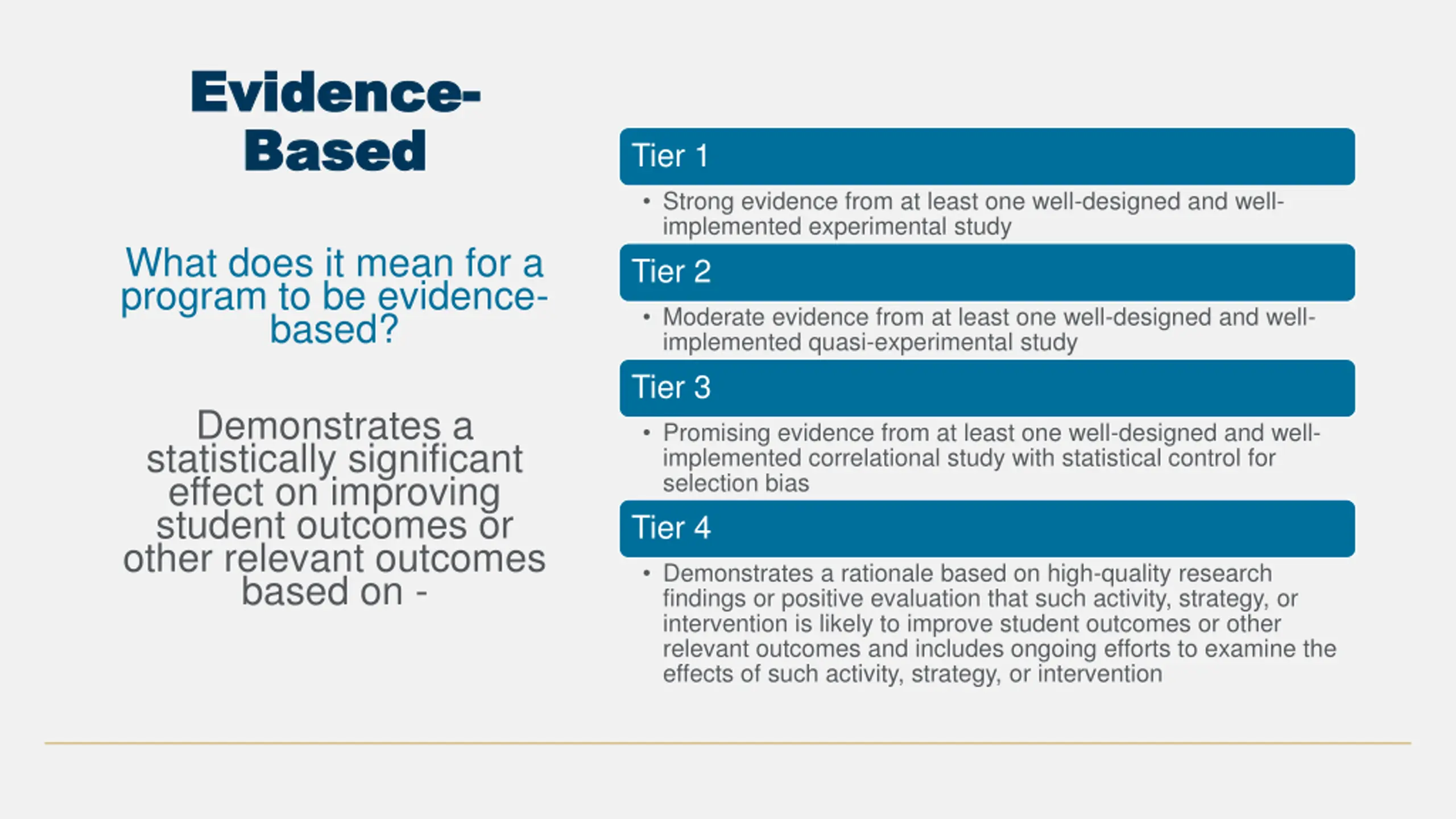 Evidence-Based

What does it mean for a program to be evidence-based?

Demonstrates a statistically significant effect on improving student outcomes or other relevant outcomes based on -

Tier 1

• Strong evidence from at least one well-designed and well-implemented experimental study

Tier 2

• Moderate evidence from at least one well-designed and well-implemented quasi-experimental study

Tier 3

• Promising evidence from at least one well-designed and well-implemented correlational study with statistical control for selection bias

Tier 4

• Demonstrates a rationale based on high-quality research findings or positive evaluation that such activity, strategy, or intervention is likely to improve student outcomes or other relevant outcomes and includes ongoing efforts to examine the effects of such activity, strategy, or intervention